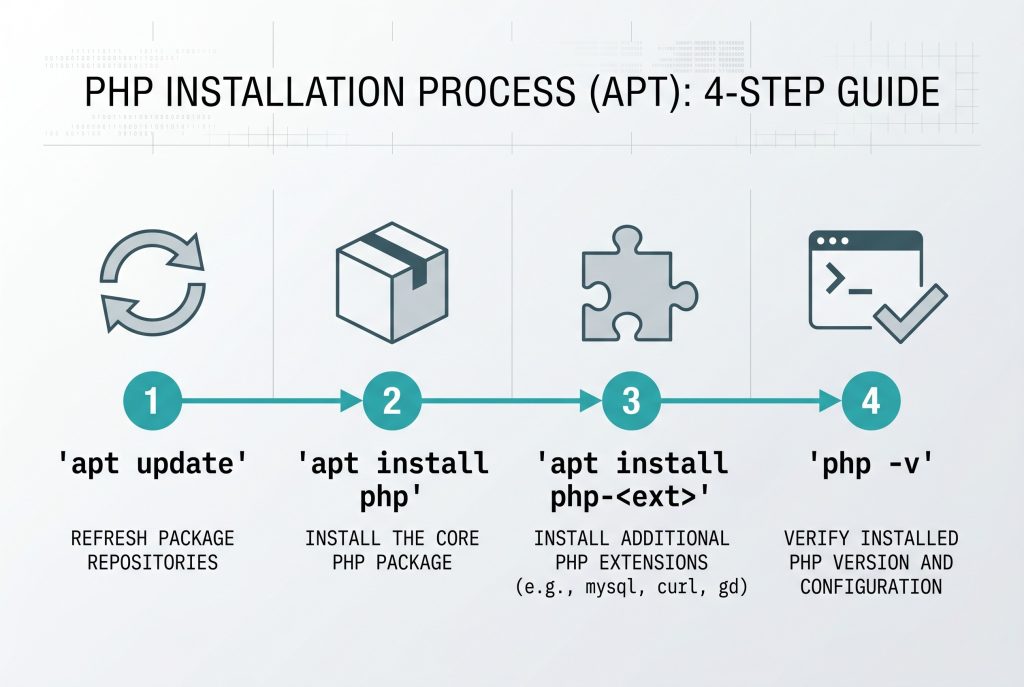 PHP INSTALLATION PROCESS (APT): 4-STEP GUIDE

1
'apt update'
REFRESH PACKAGE REPOSITORIES

2
'apt install php'
INSTALL THE CORE PHP PACKAGE

3
'apt install php-<ext>'
INSTALL ADDITIONAL PHP EXTENSIONS (e.g., mysql, curl, gd)

4
'php -v'
VERIFY INSTALLED PHP VERSION AND CONFIGURATION